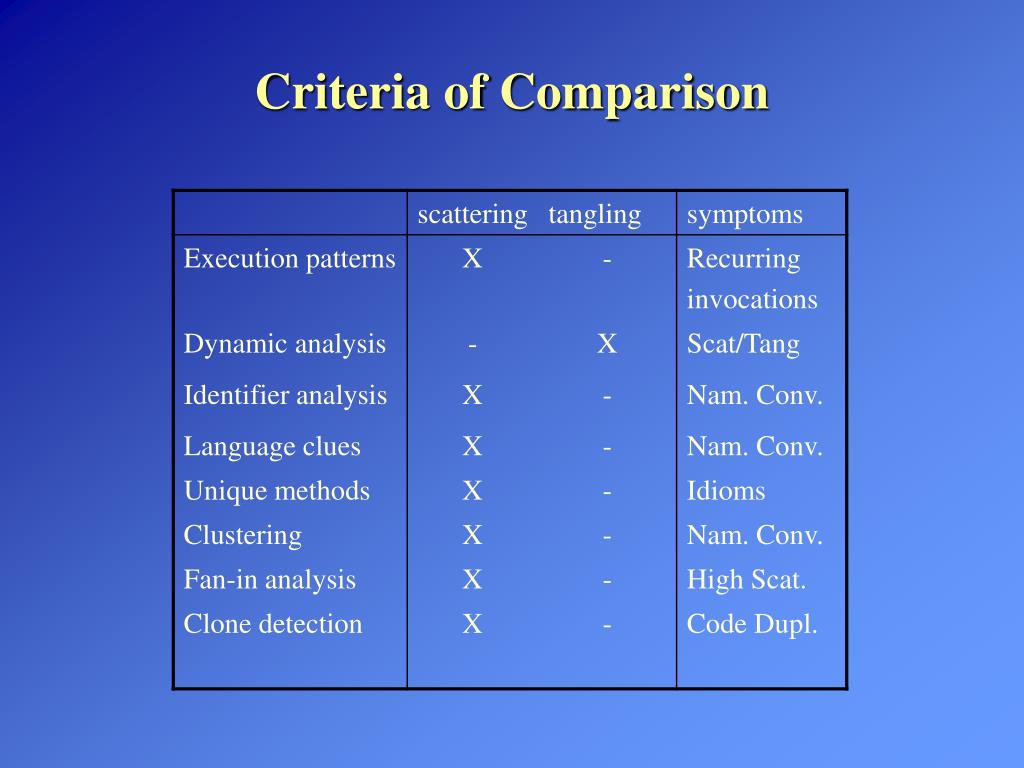 Criteria of Comparison

| | scattering | tangling | symptoms |
|---|---|---|---|
| Execution patterns | X | - | Recurring invocations |
| Dynamic analysis | - | X | Scat/Tang |
| Identifier analysis | X | - | Nam. Conv. |
| Language clues | X | - | Nam. Conv. |
| Unique methods | X | - | Idioms |
| Clustering | X | - | Nam. Conv. |
| Fan-in analysis | X | - | High Scat. |
| Clone detection | X | - | Code Dupl. |